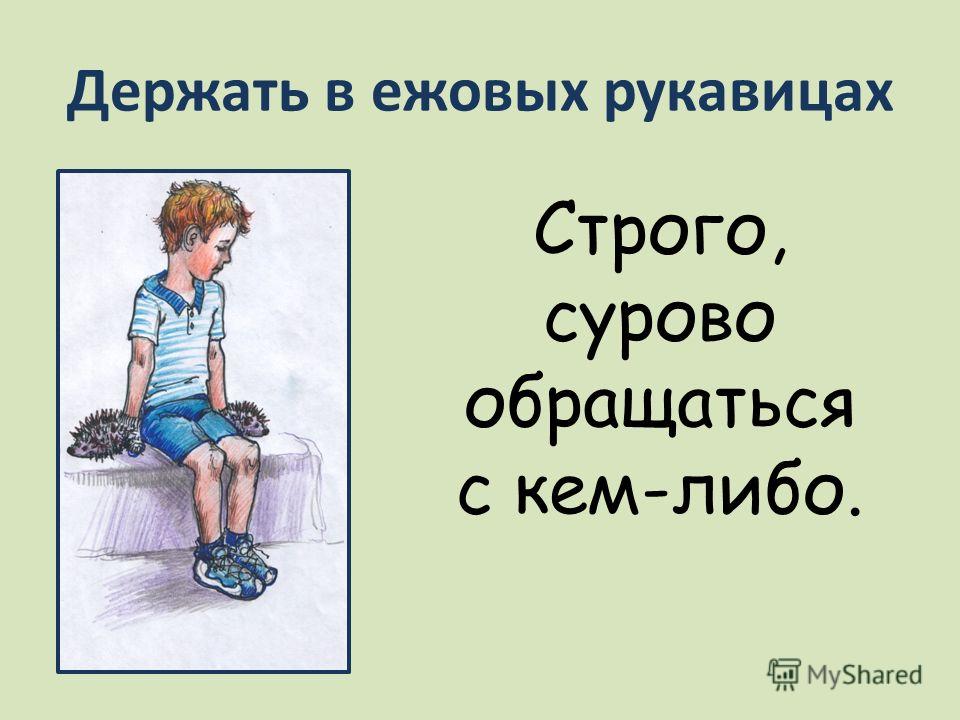 Держать в ежовых рукавицах

Строго, сурово обращаться с кем-либо.

MyShared